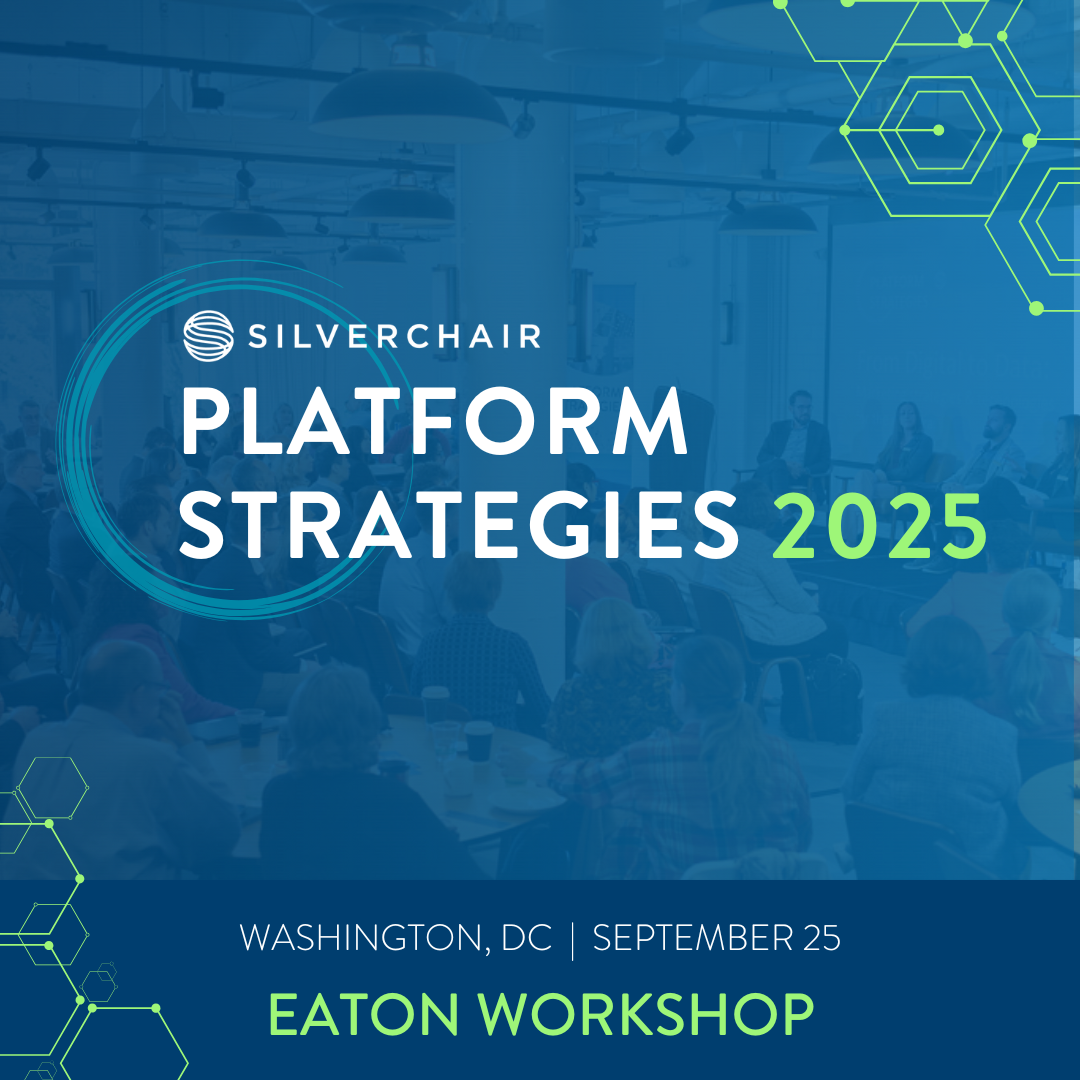 SILVERCHAIR

PLATFORM STRATEGIES 2025

WASHINGTON, DC | SEPTEMBER 25

EATON WORKSHOP